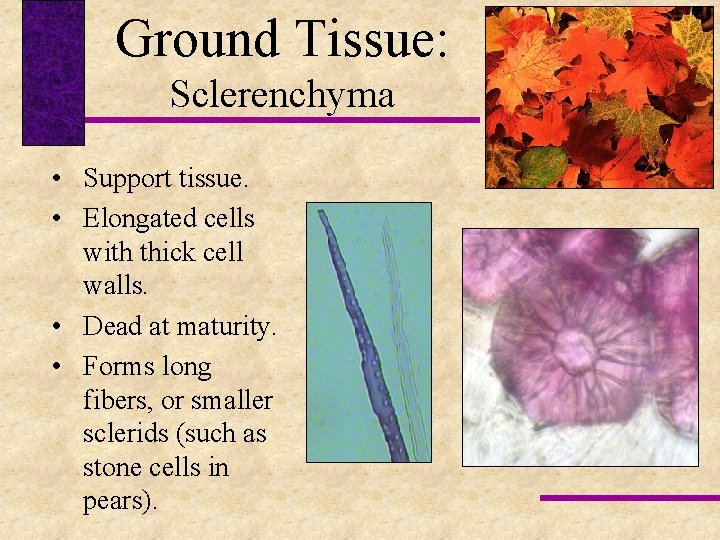 Ground Tissue:
Sclerenchyma

• Support tissue.
• Elongated cells with thick cell walls.
• Dead at maturity.
• Forms long fibers, or smaller sclerids (such as stone cells in pears).